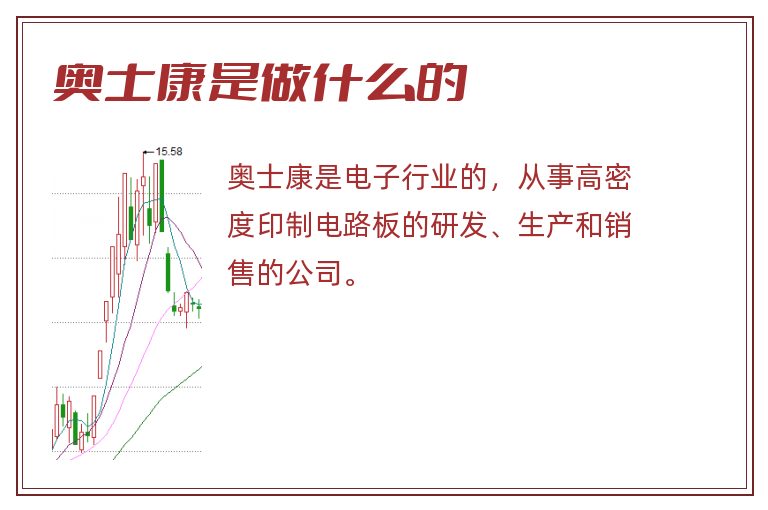 奥士康是做什么的

15.58

奥士康是电子行业的，从事高密度印制电路板的研发、生产和销售的公司。